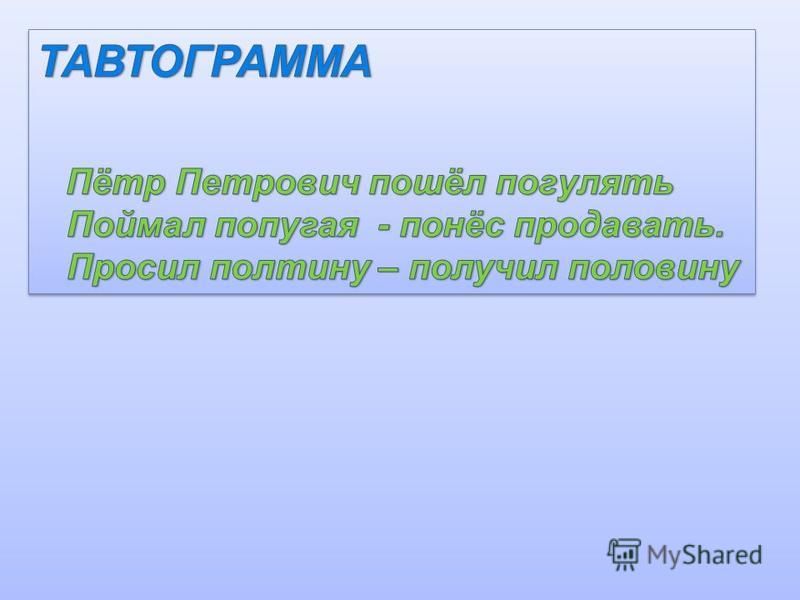 ТАВТОГРАММА

Пётр Петрович пошёл погулять
Поймал попугая - понёс продавать.
Просил полтину – получил половину

MyShared